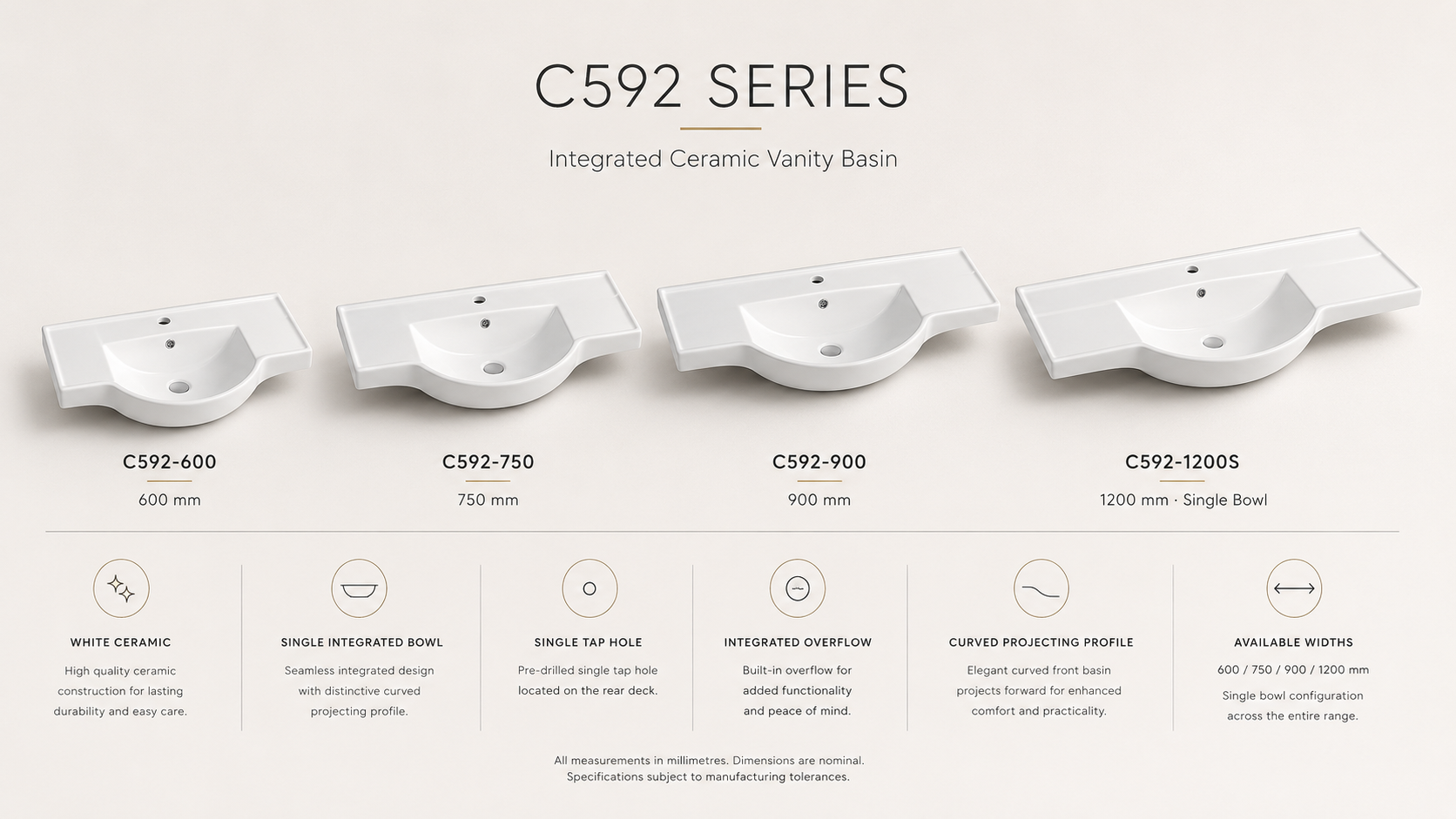 C592 SERIES

Integrated Ceramic Vanity Basin

C592-600
600 mm

C592-750
750 mm

C592-900
900 mm

C592-1200S
1200 mm · Single Bowl

WHITE CERAMIC
High quality ceramic construction for lasting durability and easy care.

SINGLE INTEGRATED BOWL
Seamless integrated design with distinctive curved projecting profile.

SINGLE TAP HOLE
Pre-drilled single tap hole located on the rear deck.

INTEGRATED OVERFLOW
Built-in overflow for added functionality and peace of mind.

CURVED PROJECTING PROFILE
Elegant curved front basin projects forward for enhanced comfort and practicality.

AVAILABLE WIDTHS
600 / 750 / 900 / 1200 mm
Single bowl configuration across the entire range.

All measurements in millimetres. Dimensions are nominal.
Specifications subject to manufacturing tolerances.